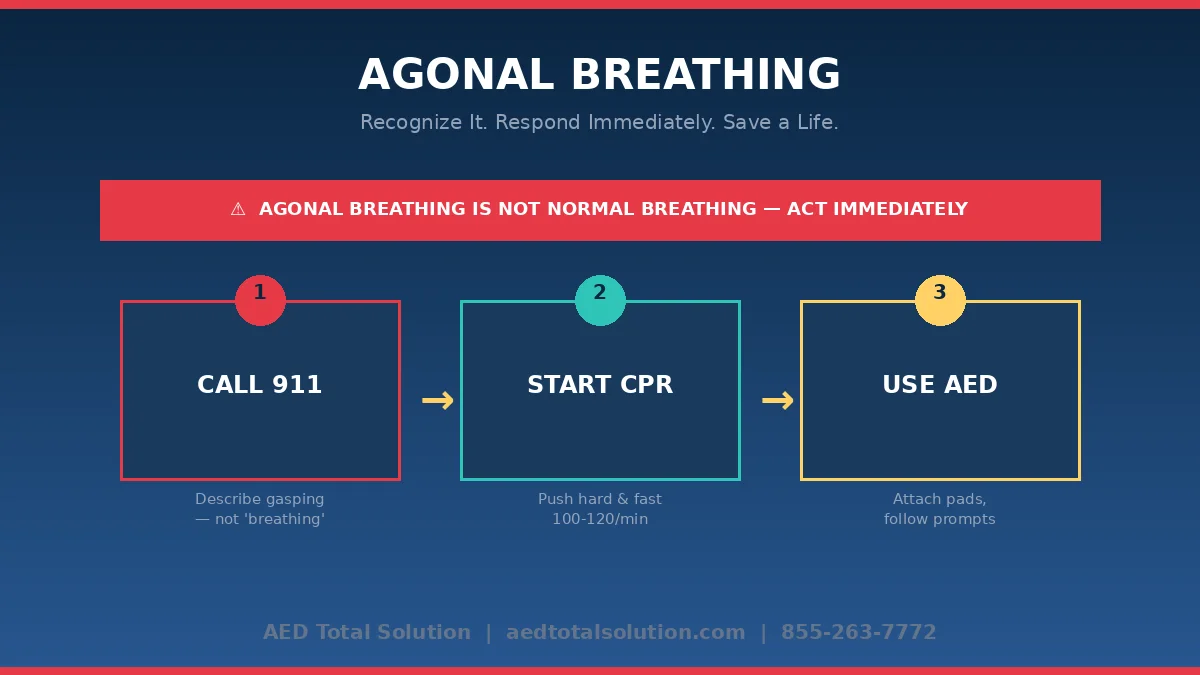 AGONAL BREATHING

Recognize It. Respond Immediately. Save a Life.

⚠ AGONAL BREATHING IS NOT NORMAL BREATHING — ACT IMMEDIATELY

1

CALL 911

Describe gasping — not 'breathing'

→

2

START CPR

Push hard & fast 100-120/min

→

3

USE AED

Attach pads, follow prompts

AED Total Solution | aedtotalsolution.com | 855-263-7772